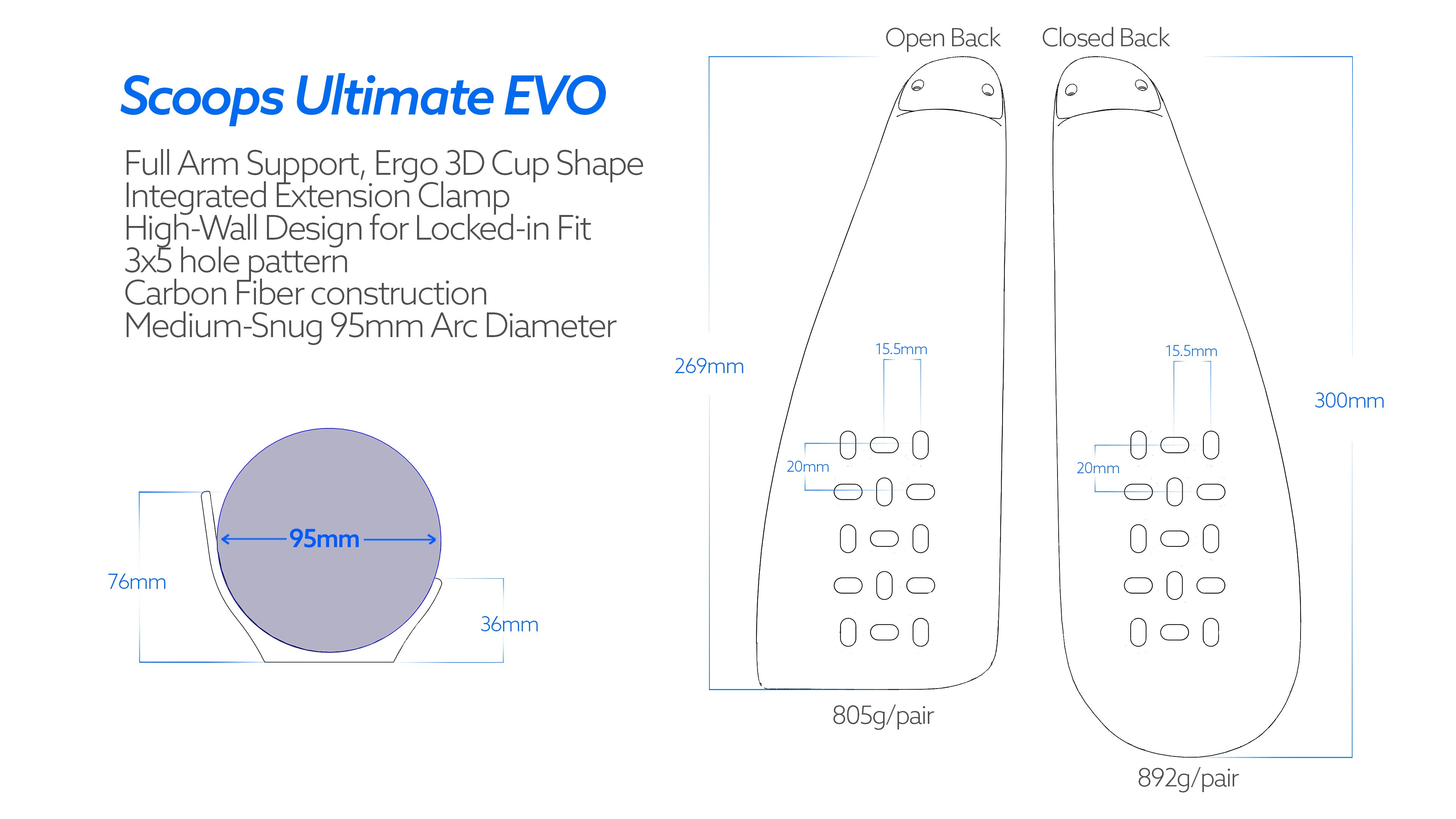 Scoops Ultimate EVO

Full Arm Support, Ergo 3D Cup Shape
Integrated Extension Clamp
High-Wall Design for Locked-in Fit
3x5 hole pattern
Carbon Fiber construction
Medium-Snug 95mm Arc Diameter

95mm
76mm
36mm

Open Back
Closed Back

269mm
15.5mm
20mm
805g/pair

15.5mm
20mm
300mm
892g/pair